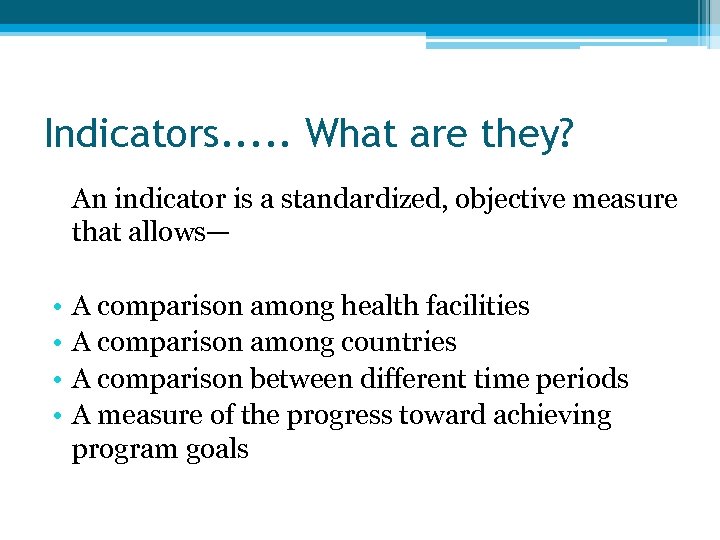 Indicators..... What are they?

An indicator is a standardized, objective measure that allows—

• A comparison among health facilities
• A comparison among countries
• A comparison between different time periods
• A measure of the progress toward achieving program goals